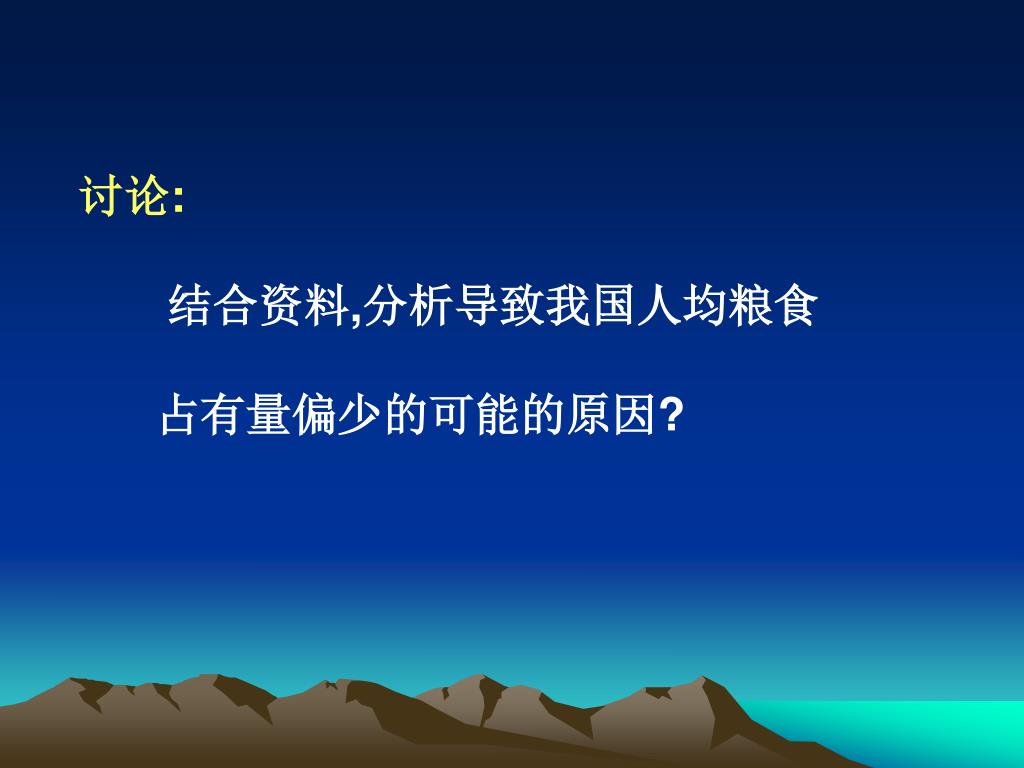 讨论:

结合资料,分析导致我国人均粮食占有量偏少的可能的原因?